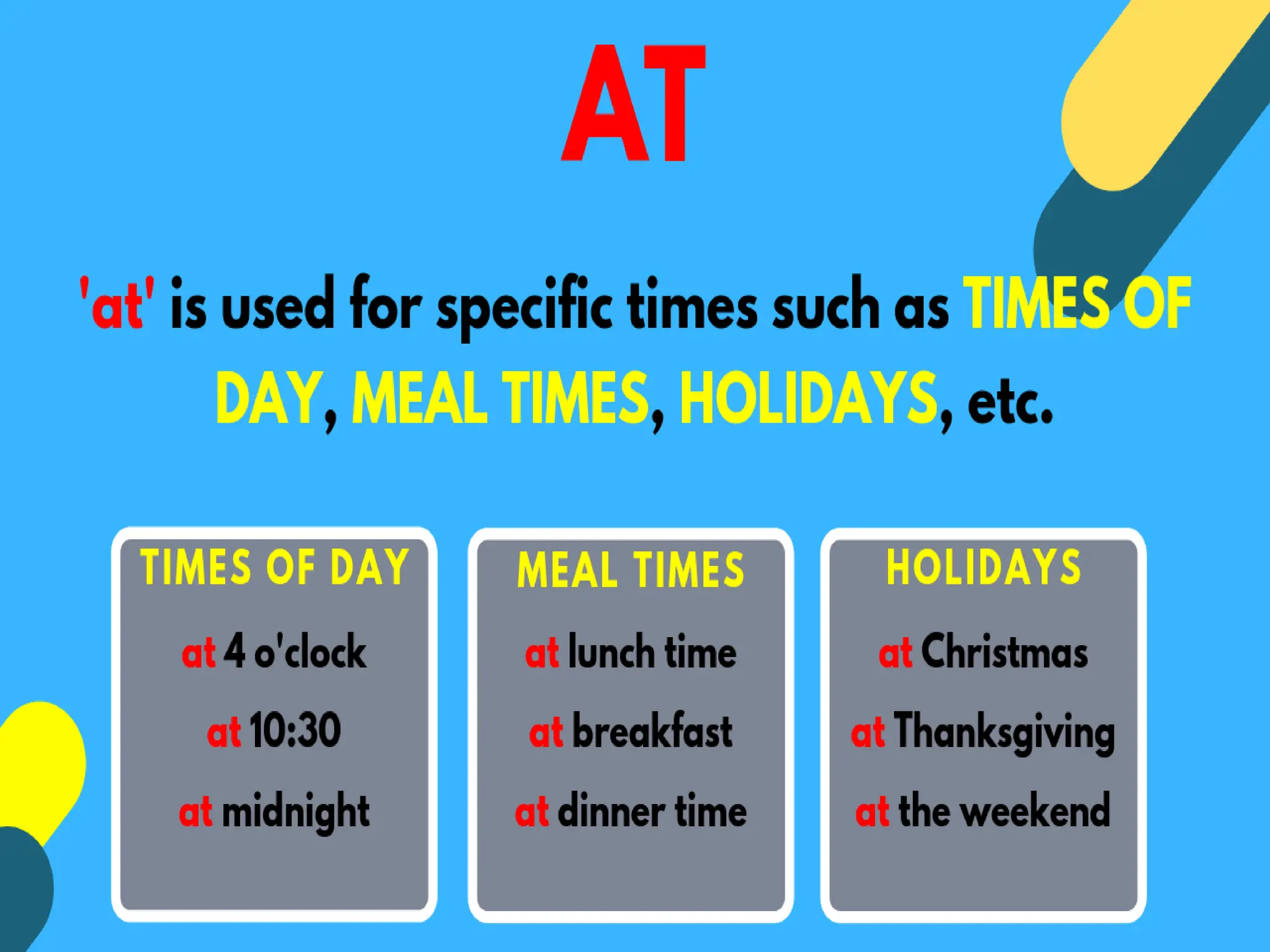 AT

'at' is used for specific times such as TIMES OF DAY, MEAL TIMES, HOLIDAYS, etc.

TIMES OF DAY

at 4 o'clock

at 10:30

at midnight

MEAL TIMES

at lunch time

at breakfast

at dinner time

HOLIDAYS

at Christmas

at Thanksgiving

at the weekend